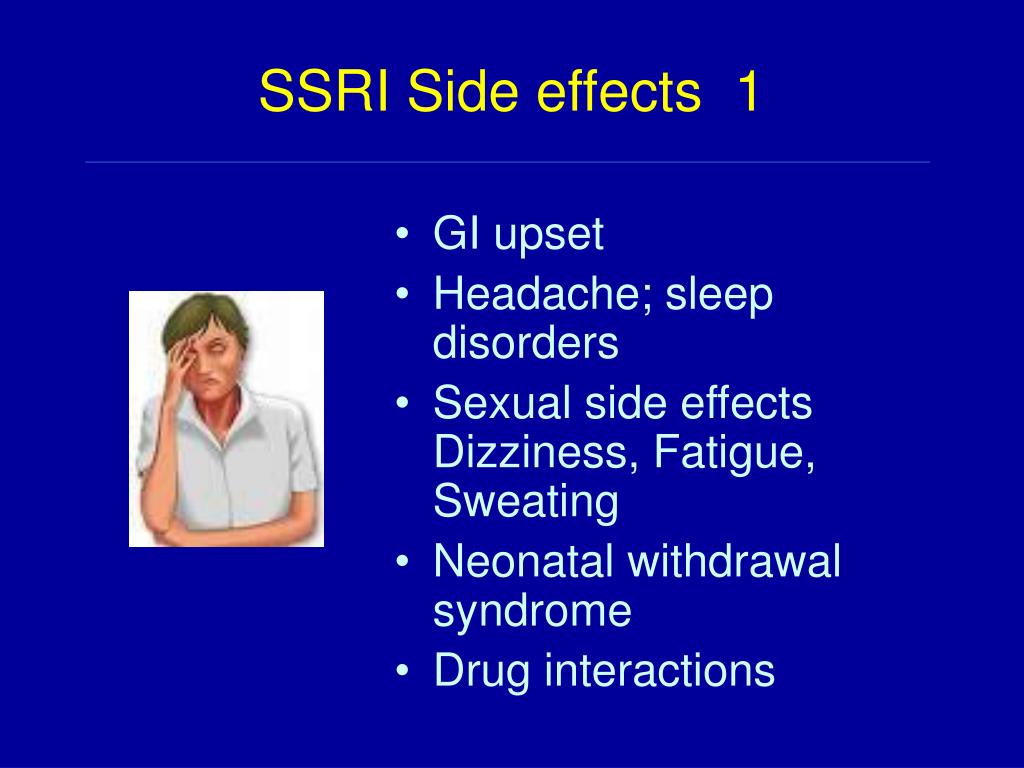 SSRI Side effects 1

• GI upset
• Headache; sleep disorders
• Sexual side effects Dizziness, Fatigue, Sweating
• Neonatal withdrawal syndrome
• Drug interactions